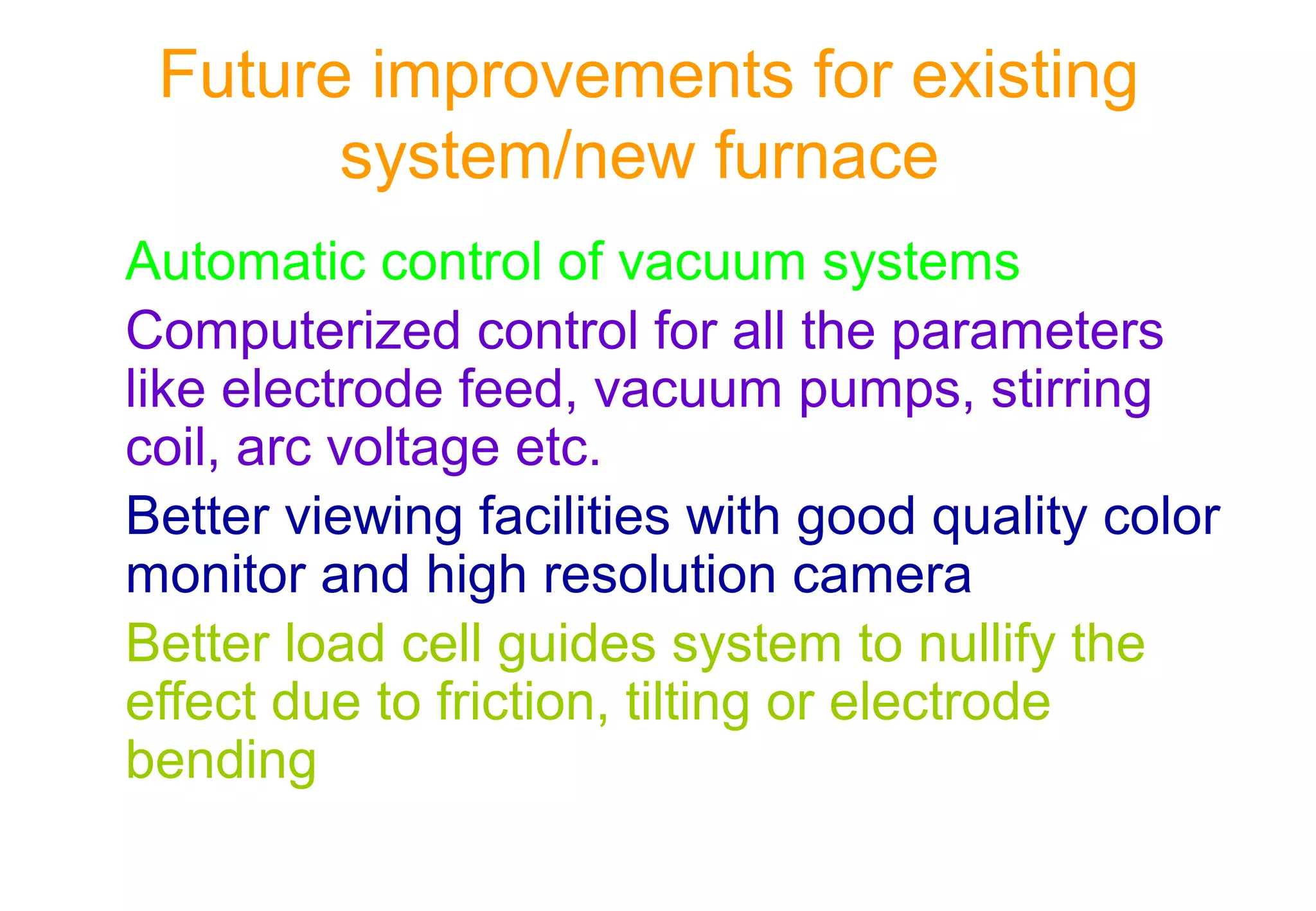 Future improvements for existing system/new furnace

Automatic control of vacuum systems

Computerized control for all the parameters like electrode feed, vacuum pumps, stirring coil, arc voltage etc.

Better viewing facilities with good quality color monitor and high resolution camera

Better load cell guides system to nullify the effect due to friction, tilting or electrode bending